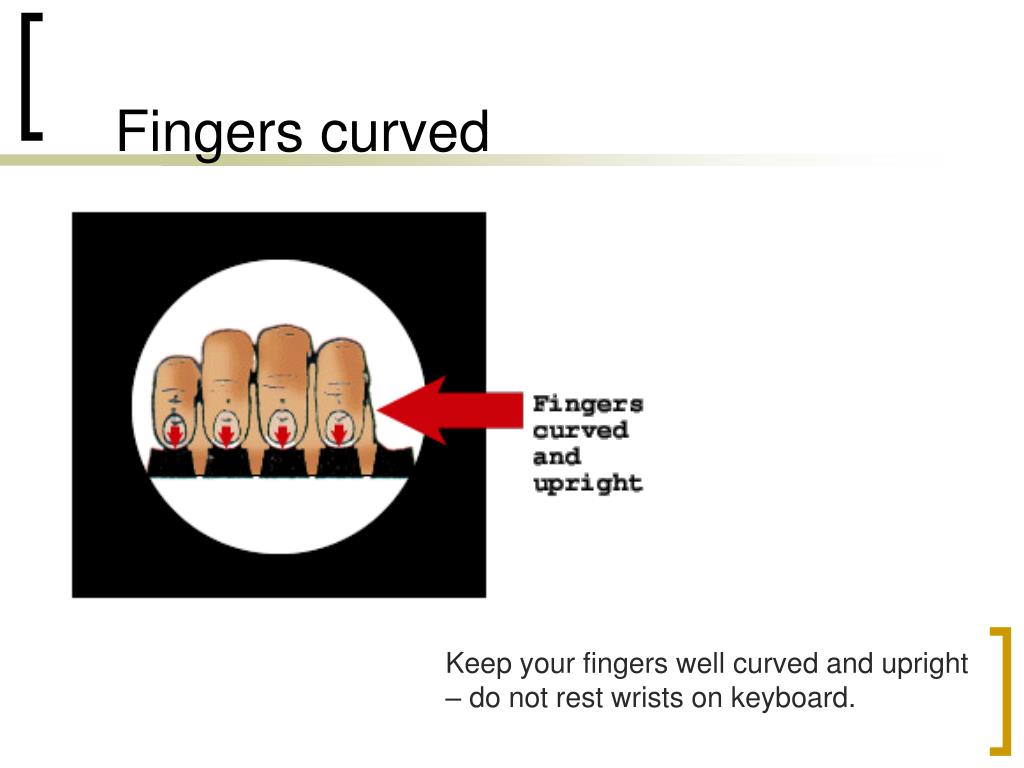 Fingers curved

Fingers curved and upright

Keep your fingers well curved and upright – do not rest wrists on keyboard.